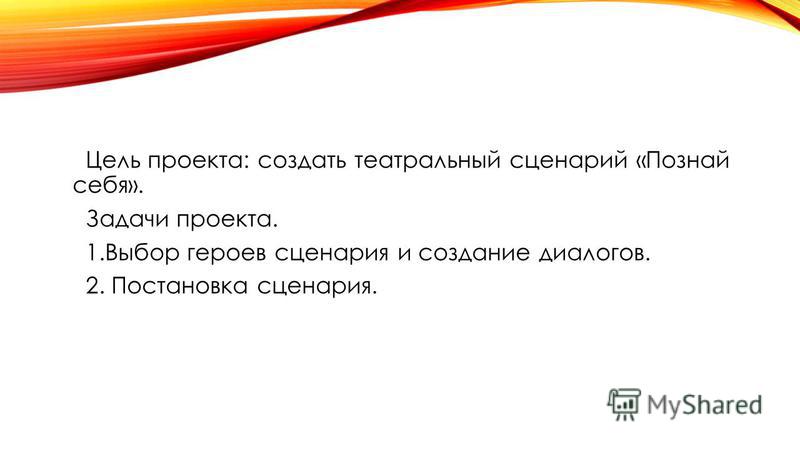 Цель проекта: создать театральный сценарий «Познай себя».

Задачи проекта.

1.Выбор героев сценария и создание диалогов.

2. Постановка сценария.

MyShared